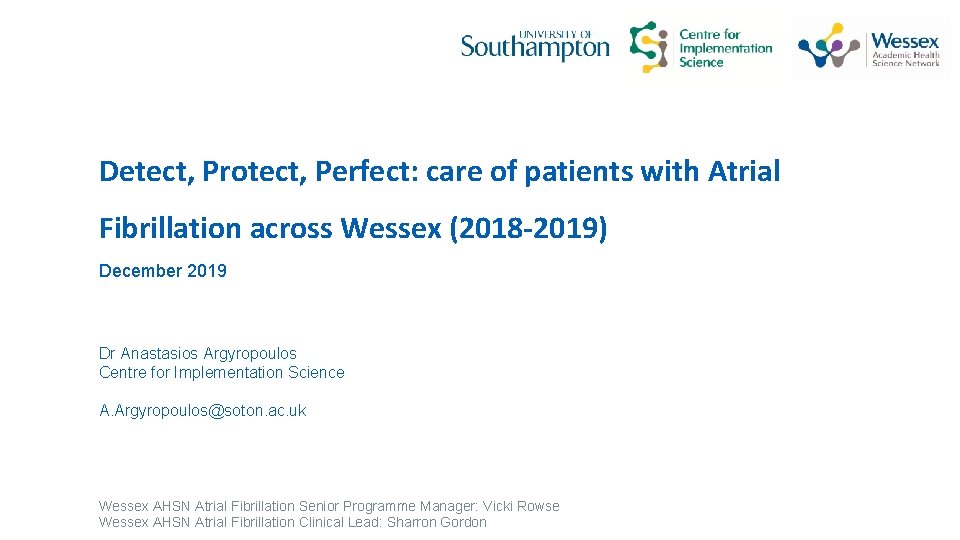 UNIVERSITY OF
Southampton

Centre for
Implementation
Science

Wessex
Academic Health
Science Network

Detect, Protect, Perfect: care of patients with Atrial Fibrillation across Wessex (2018-2019)

December 2019

Dr Anastasios Argyropoulos
Centre for Implementation Science

A.Argyropoulos@soton.ac.uk

Wessex AHSN Atrial Fibrillation Senior Programme Manager: Vicki Rowse
Wessex AHSN Atrial Fibrillation Clinical Lead: Sharron Gordon